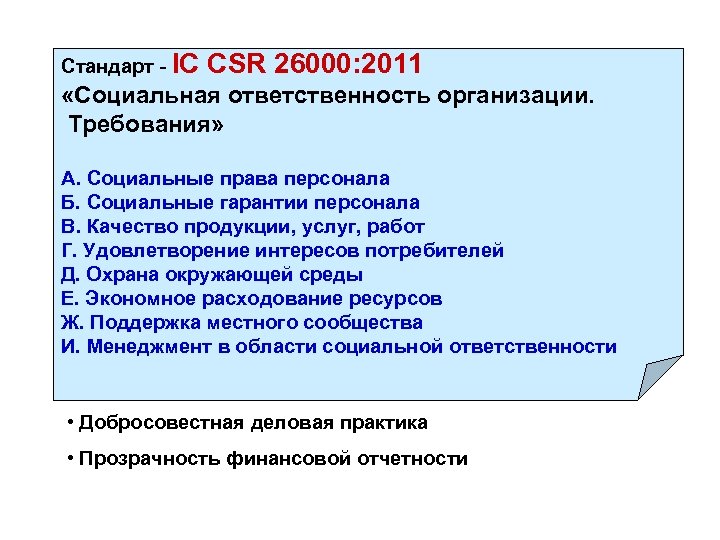 Стандарт - IC CSR 26000:2011
«Социальная ответственность организации. Требования»

А. Социальные права персонала
Б. Социальные гарантии персонала
В. Качество продукции, услуг, работ
Г. Удовлетворение интересов потребителей
Д. Охрана окружающей среды
Е. Экономное расходование ресурсов
Ж. Поддержка местного сообщества
И. Менеджмент в области социальной ответственности

• Добросовестная деловая практика

• Прозрачность финансовой отчетности